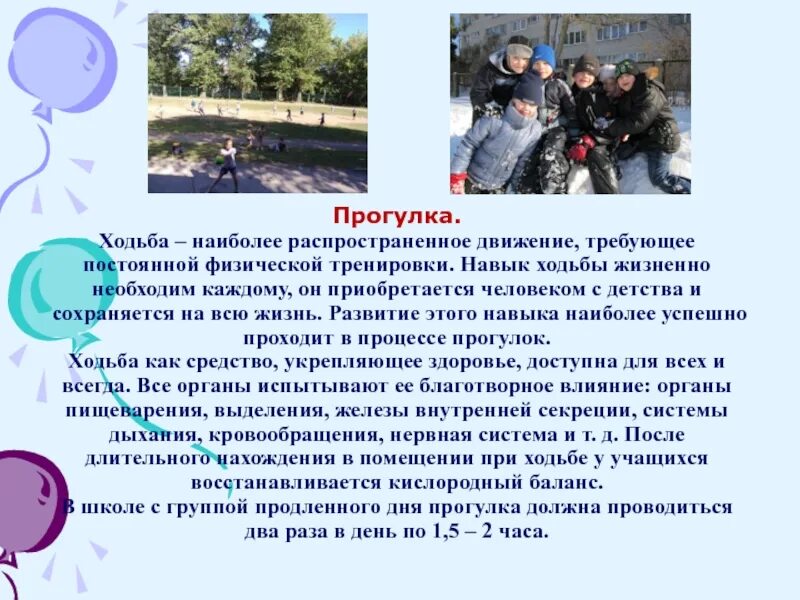 Прогулка.
Ходьба – наиболее распространенное движение, требующее постоянной физической тренировки. Навык ходьбы жизненно необходим каждому, он приобретается человеком с детства и сохраняется на всю жизнь. Развитие этого навыка наиболее успешно проходит в процессе прогулок.
Ходьба как средство, укрепляющее здоровье, доступна для всех и всегда. Все органы испытывают ее благотворное влияние: органы пищеварения, выделения, железы внутренней секреции, системы дыхания, кровообращения, нервная система и т. д. После длительного нахождения в помещении при ходьбе у учащихся восстанавливается кислородный баланс.
В школе с группой продленного дня прогулка должна проводиться два раза в день по 1,5 – 2 часа.